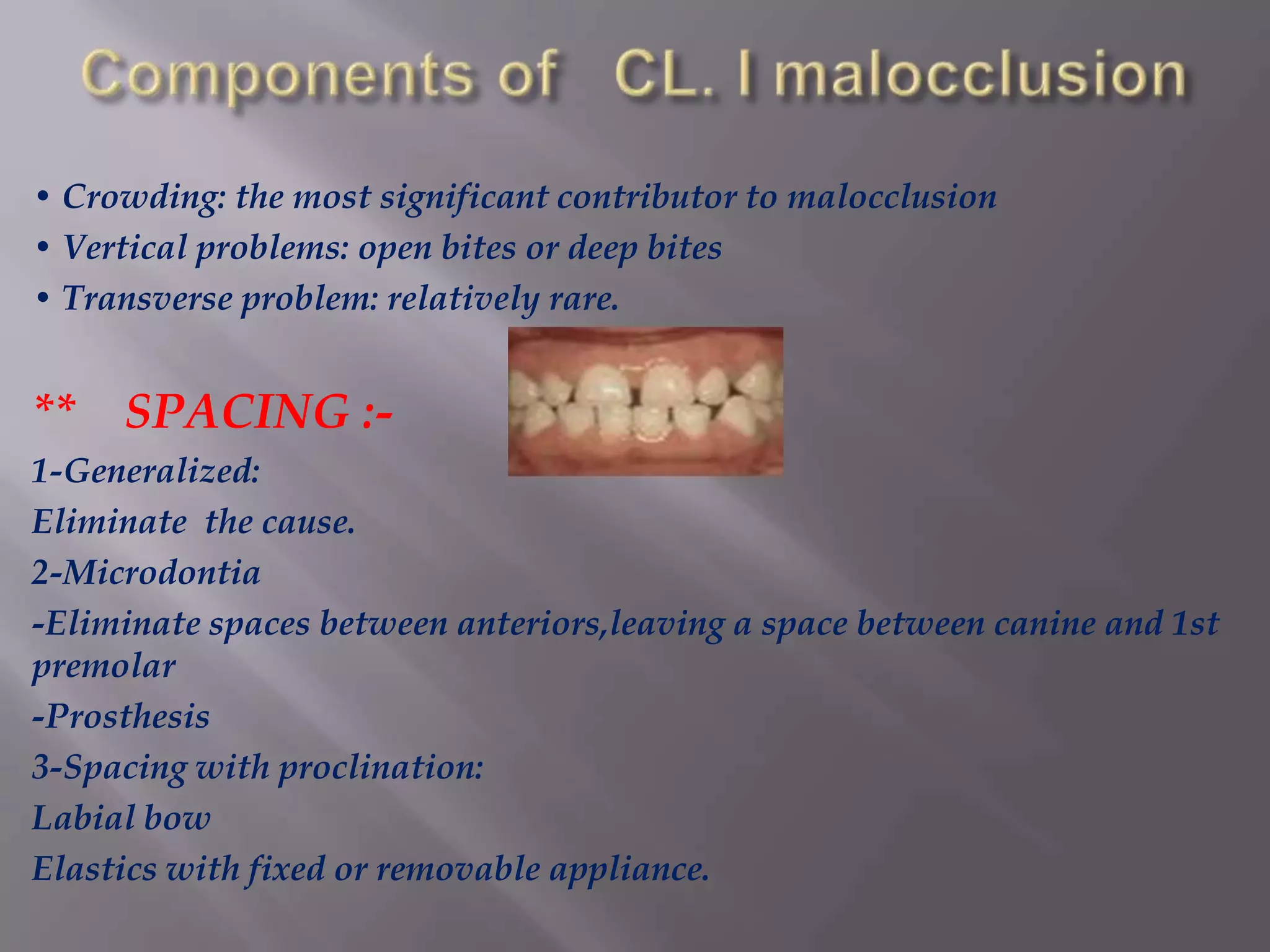 Components of CL. I malocclusion

• Crowding: the most significant contributor to malocclusion
• Vertical problems: open bites or deep bites
• Transverse problem: relatively rare.

** SPACING :-

1-Generalized:
Eliminate the cause.
2-Microdontia
-Eliminate spaces between anteriors,leaving a space between canine and 1st premolar
-Prosthesis
3-Spacing with proclination:
Labial bow
Elastics with fixed or removable appliance.